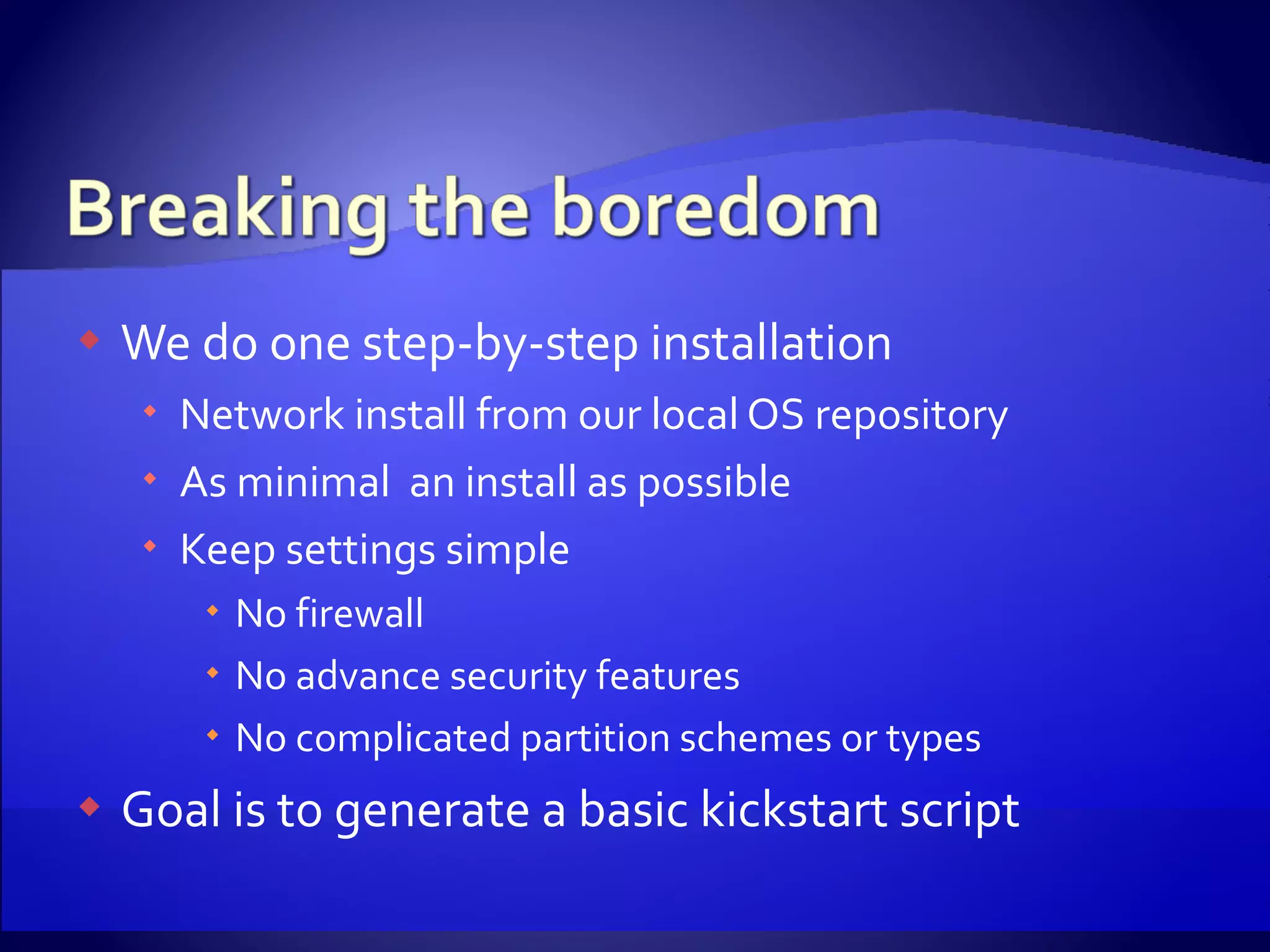 Breaking the boredom

We do one step-by-step installation

Network install from our local OS repository

As minimal  an install as possible

Keep settings simple

No firewall

No advance security features

No complicated partition schemes or types

Goal is to generate a basic kickstart script